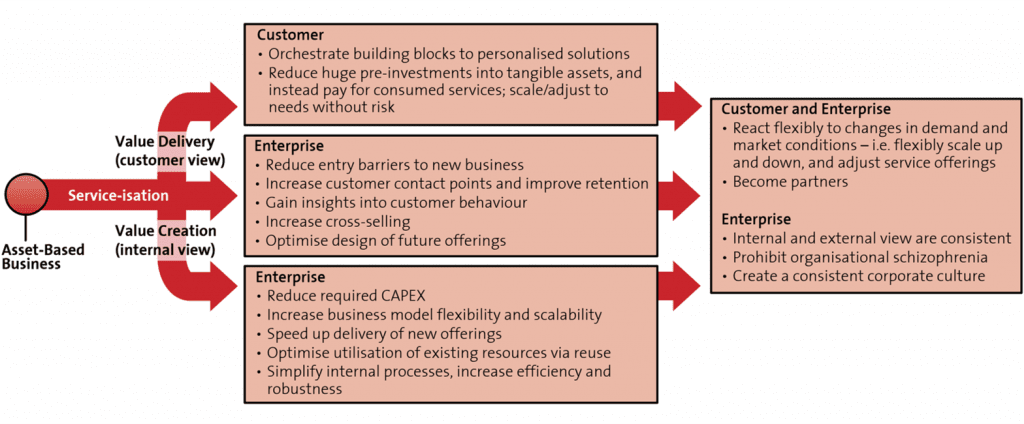 Asset-Based Business

Service-isation

Value Delivery (customer view)

Value Creation (internal view)

Customer
• Orchestrate building blocks to personalised solutions
• Reduce huge pre-investments into tangible assets, and instead pay for consumed services; scale/adjust to needs without risk

Enterprise
• Reduce entry barriers to new business
• Increase customer contact points and improve retention
• Gain insights into customer behaviour
• Increase cross-selling
• Optimise design of future offerings

Enterprise
• Reduce required CAPEX
• Increase business model flexibility and scalability
• Speed up delivery of new offerings
• Optimise utilisation of existing resources via reuse
• Simplify internal processes, increase efficiency and robustness

Customer and Enterprise
• React flexibly to changes in demand and market conditions – i.e. flexibly scale up and down, and adjust service offerings
• Become partners

Enterprise
• Internal and external view are consistent
• Prohibit organisational schizophrenia
• Create a consistent corporate culture